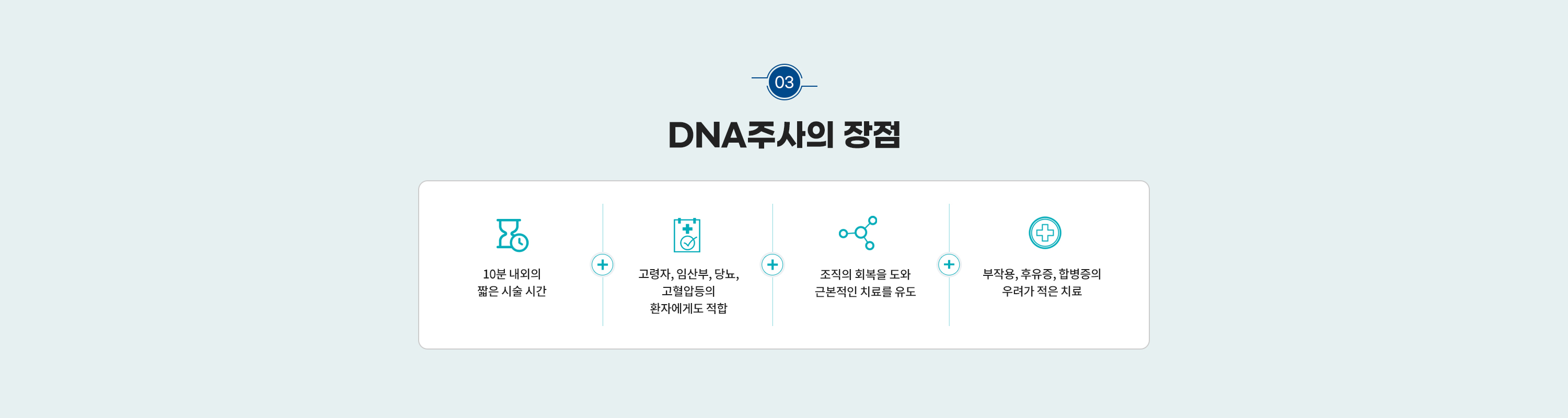 03

DNA주사의 장점

10분 내외의 짧은 시술 시간

고령자, 임산부, 당뇨, 고혈압등의 환자에게도 적합

조직의 회복을 도와 근본적인 치료를 유도

부작용, 후유증, 합병증의 우려가 적은 치료